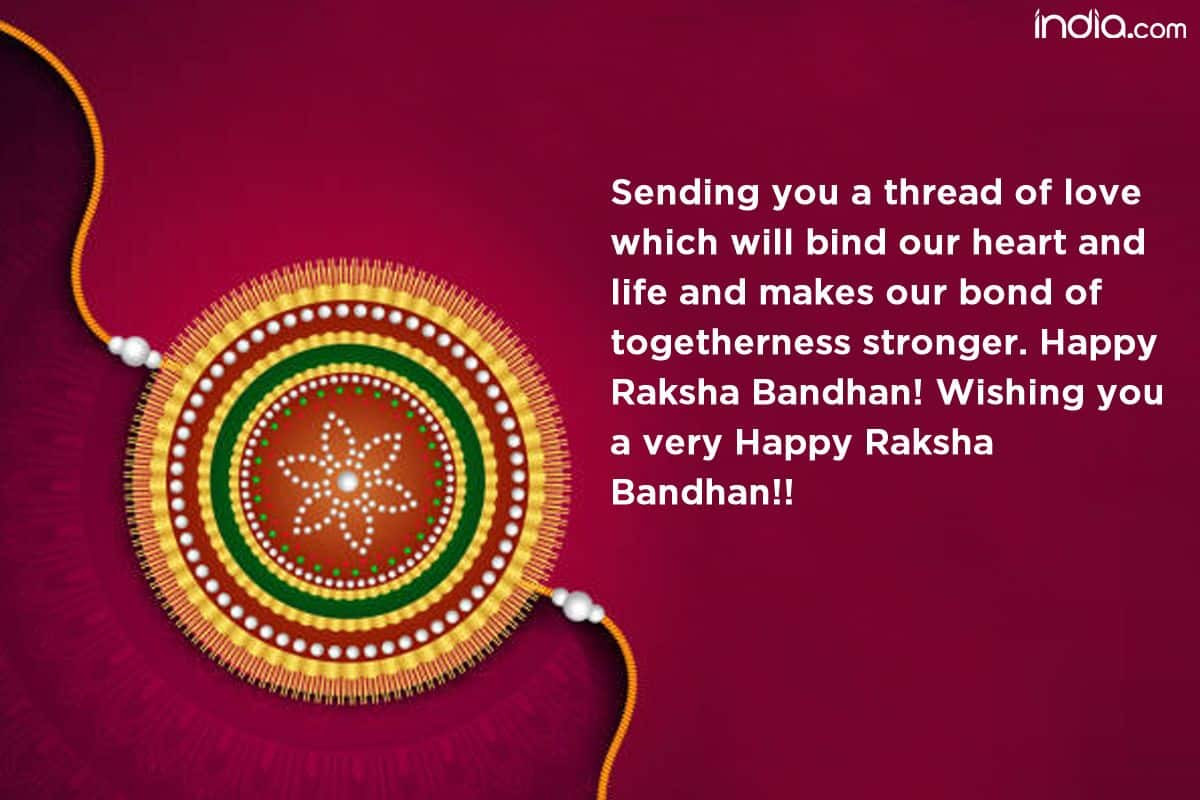 india.com

Sending you a thread of love which will bind our heart and life and makes our bond of togetherness stronger. Happy Raksha Bandhan! Wishing you a very Happy Raksha Bandhan!!